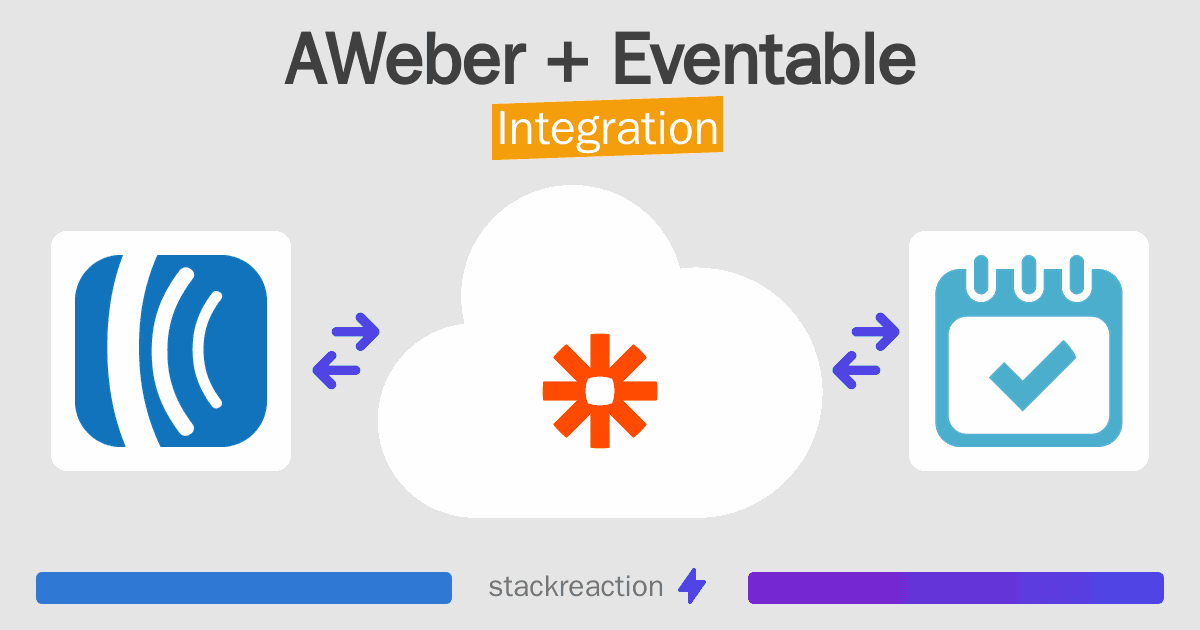 AWeber + Eventable
Integration

stackreaction